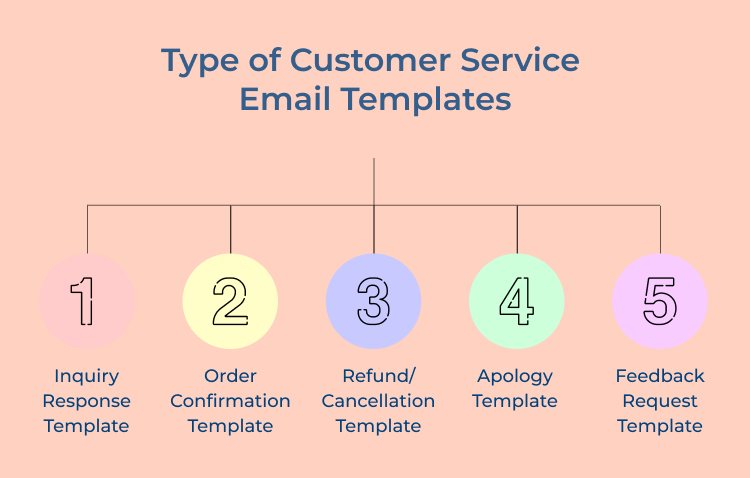 Type of Customer Service Email Templates

1
Inquiry Response Template

2
Order Confirmation Template

3
Refund/ Cancellation Template

4
Apology Template

5
Feedback Request Template